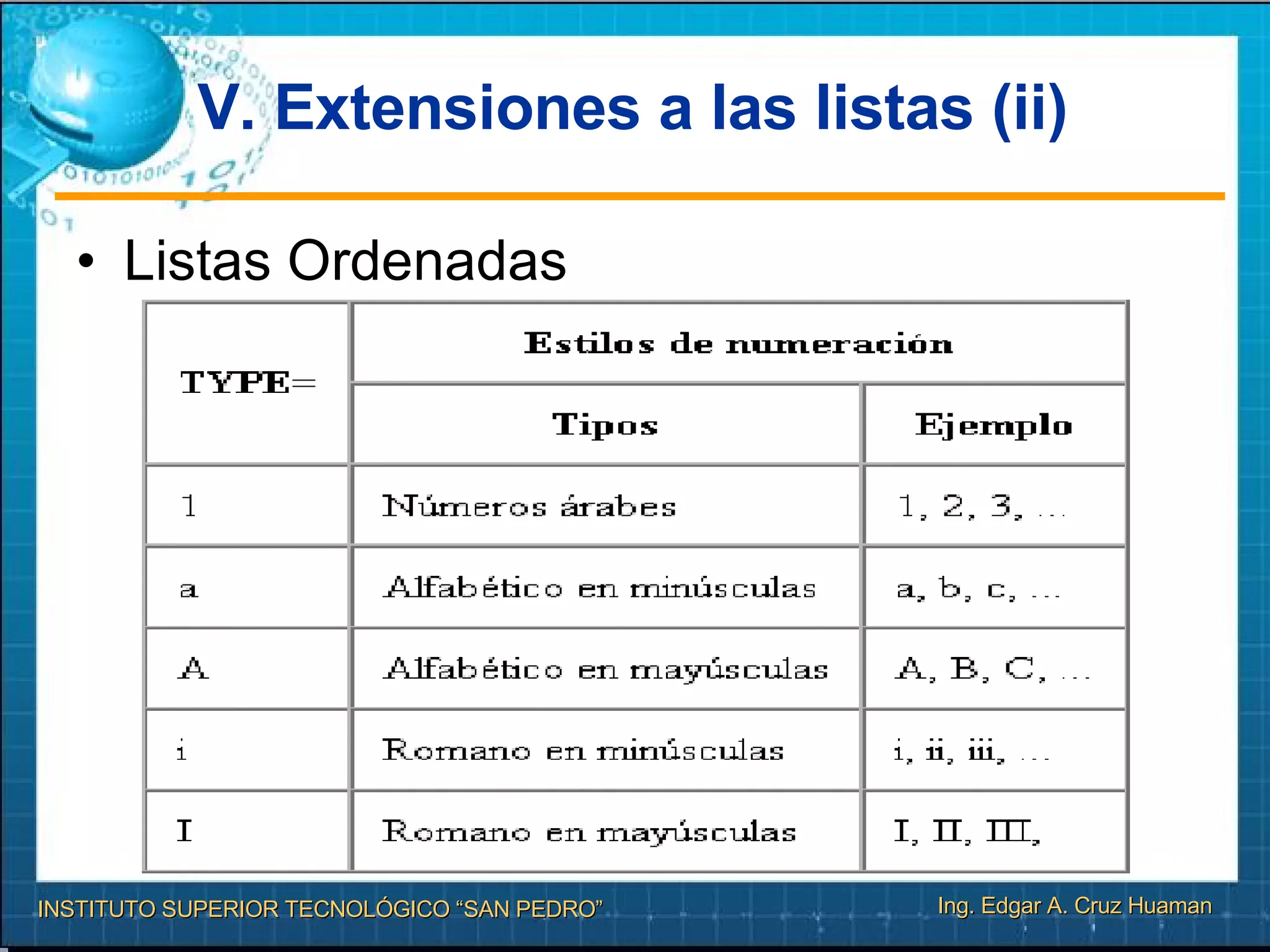 V. Extensiones a las listas (ii)

• Listas Ordenadas

| TYPE= | Estilos de numeración | |
|---|---|---|
| | Tipos | Ejemplo |
| 1 | Números árabes | 1, 2, 3, ... |
| a | Alfabético en minúsculas | a, b, c, ... |
| A | Alfabético en mayúsculas | A, B, C, ... |
| i | Romano en minúsculas | i, ii, iii, ... |
| I | Romano en mayúsculas | I, II, III, |

INSTITUTO SUPERIOR TECNOLÓGICO “SAN PEDRO”

Ing. Edgar A. Cruz Huaman